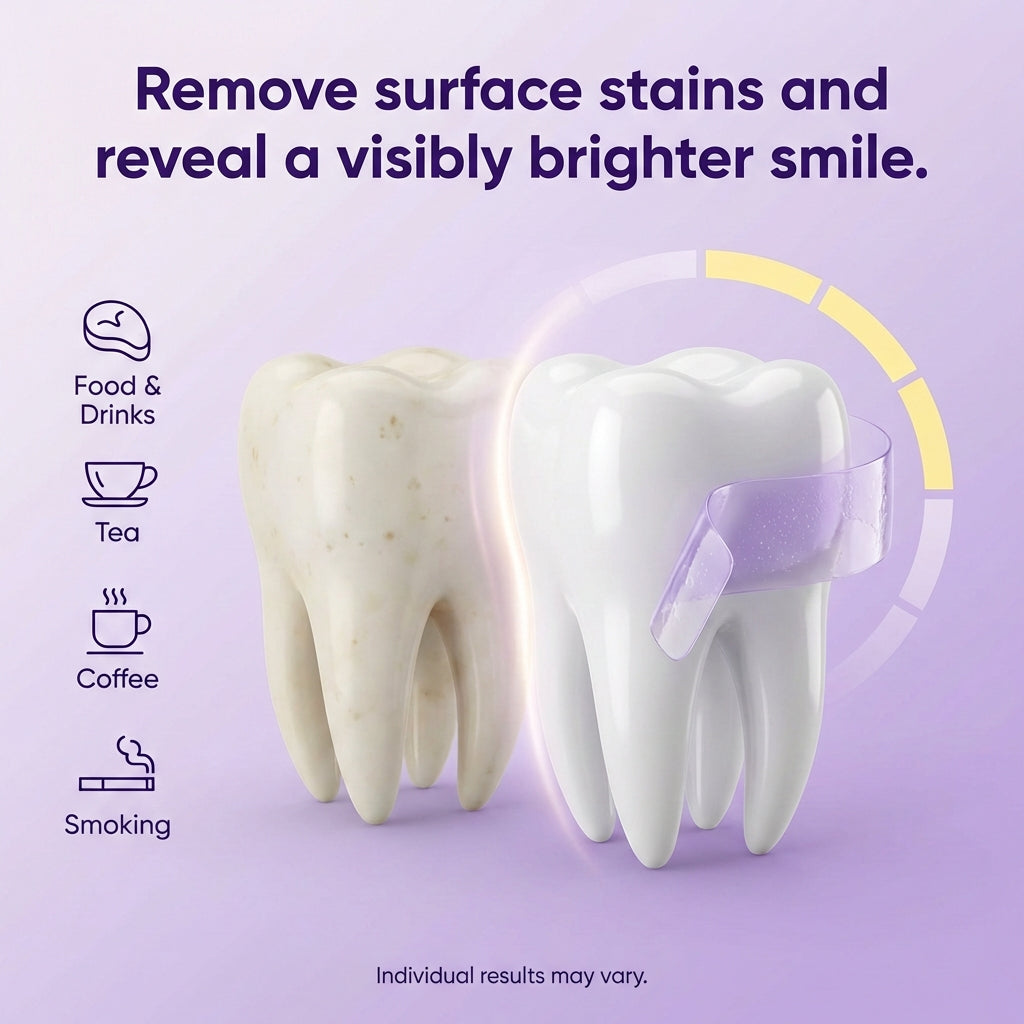 Remove surface stains and reveal a visibly brighter smile.

Food & Drinks

Tea

Coffee

Smoking

Individual results may vary.